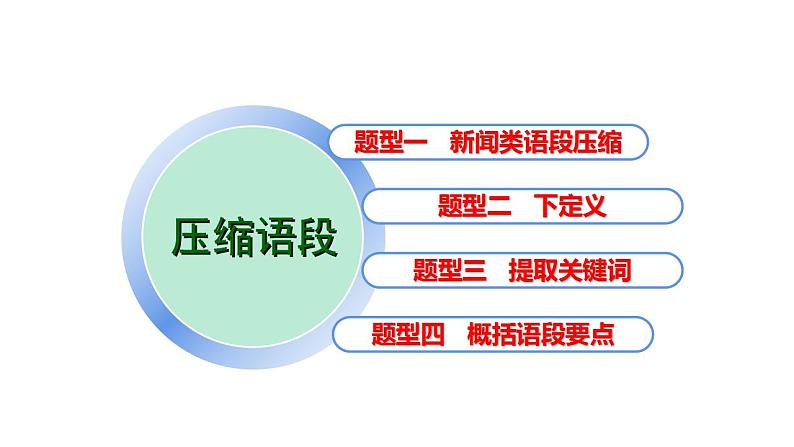 压缩语段

题型一　新闻类语段压缩

题型二　下定义

题型三　提取关键词

题型四　概括语段要点